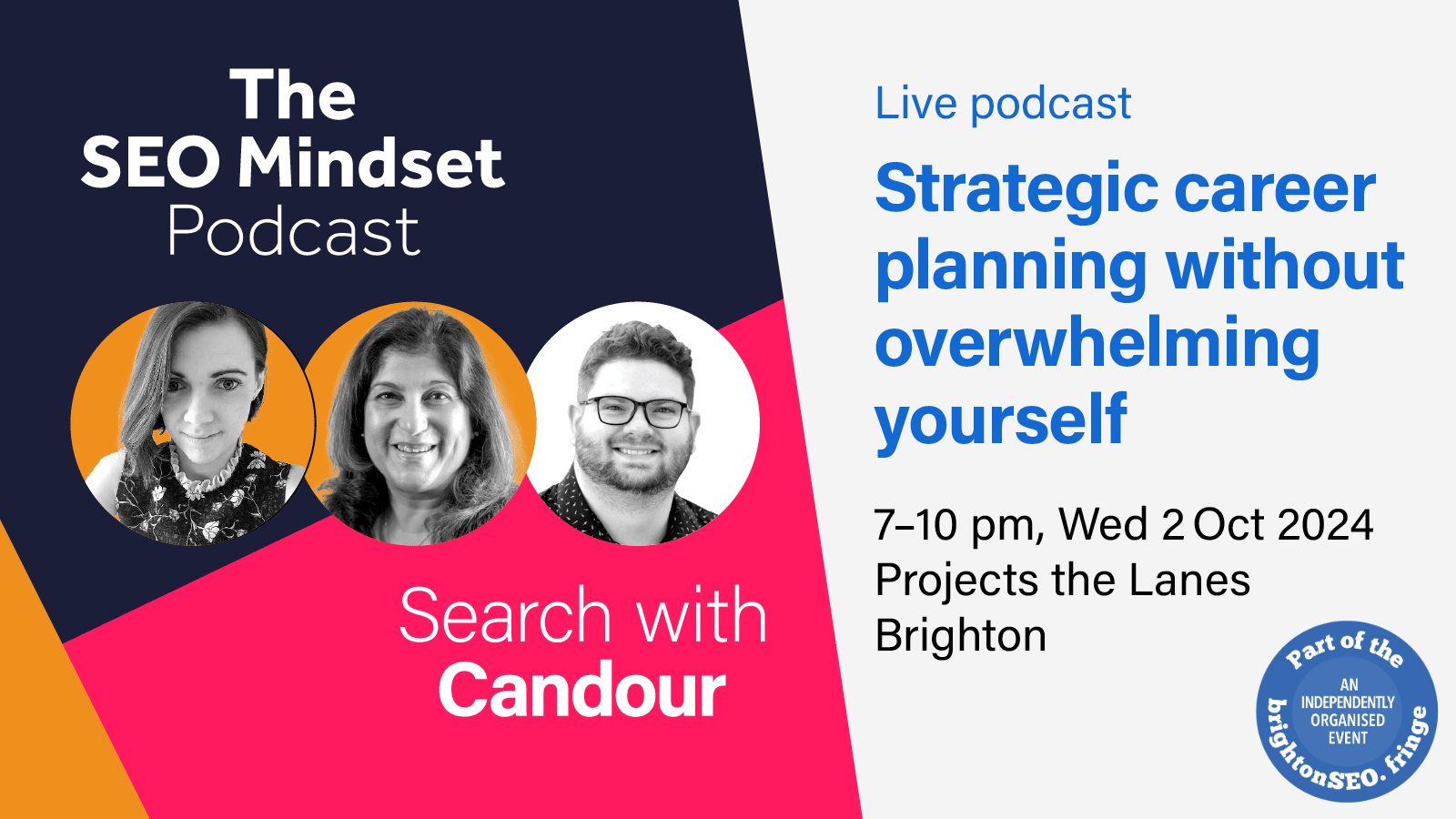 The SEO Mindset Podcast

Search with Candour

Live podcast

Strategic career planning without overwhelming yourself

7–10 pm, Wed 2 Oct 2024
Projects the Lanes
Brighton

Part of the brightonSEO. fringe
AN INDEPENDENTLY ORGANISED EVENT